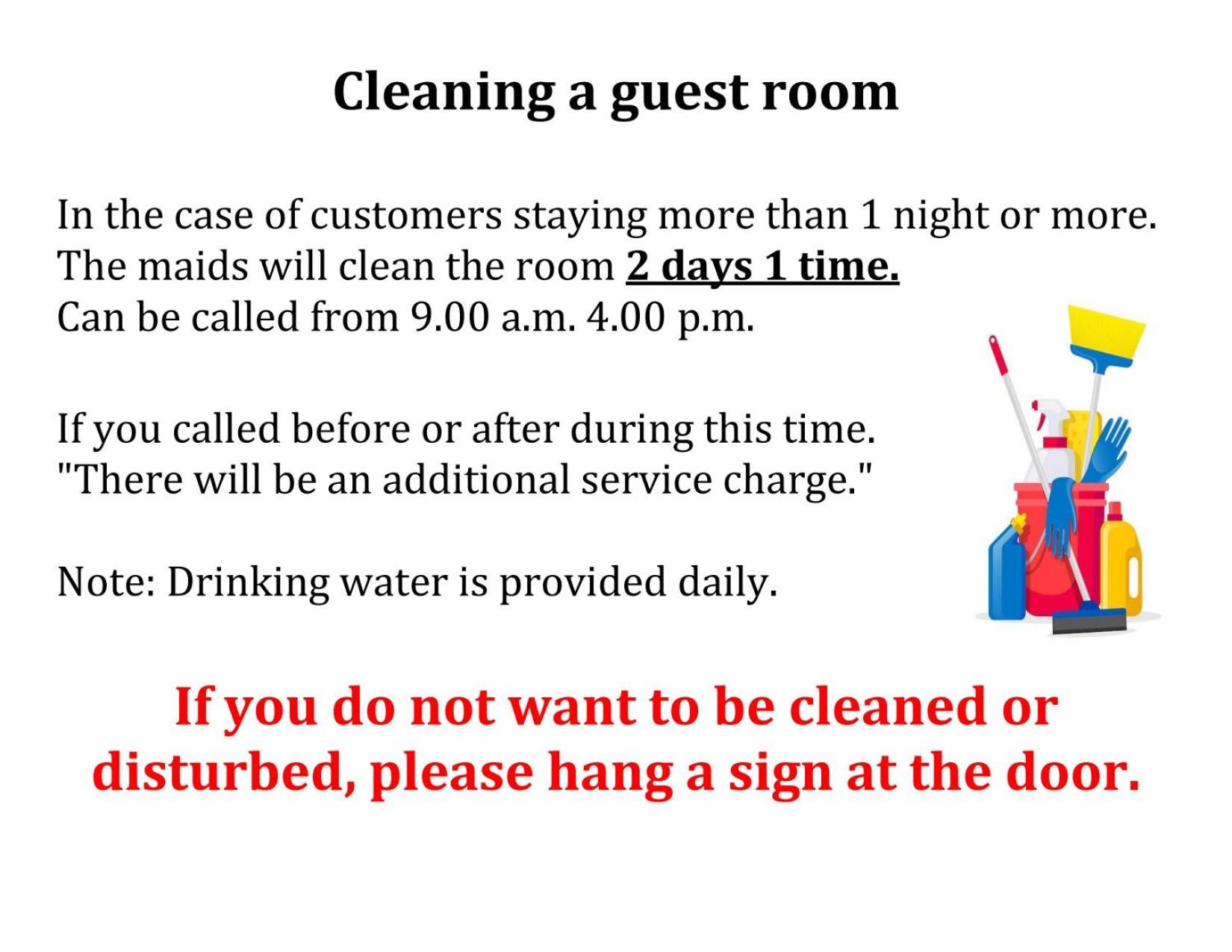 Cleaning a guest room

In the case of customers staying more than 1 night or more.
The maids will clean the room 2 days 1 time.
Can be called from 9.00 a.m. 4.00 p.m.

If you called before or after during this time.
"There will be an additional service charge."

Note: Drinking water is provided daily.

If you do not want to be cleaned or disturbed, please hang a sign at the door.